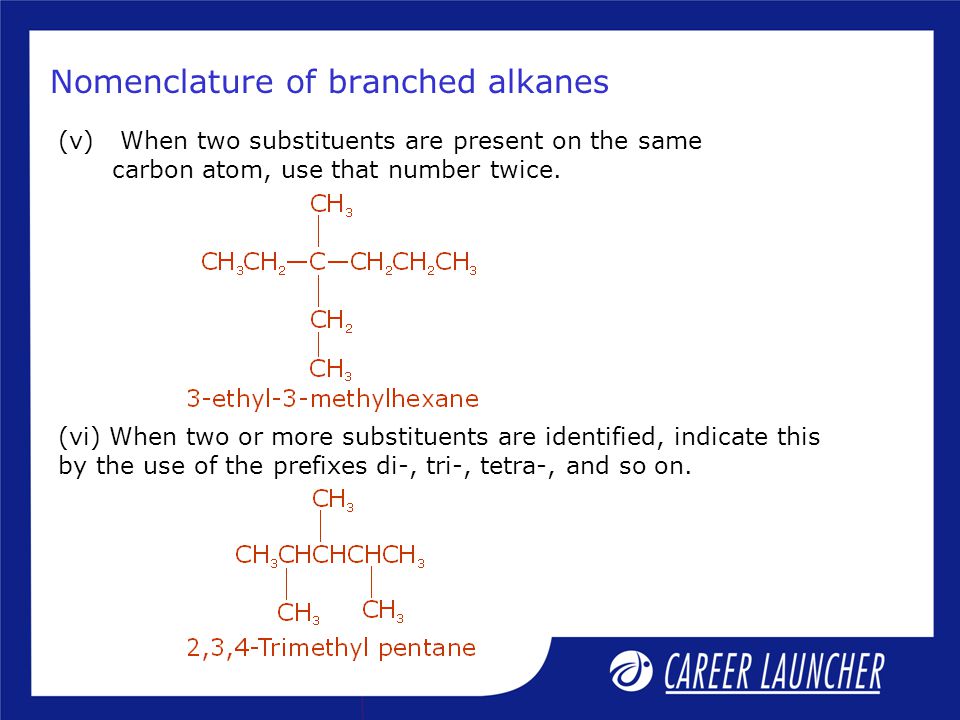 Nomenclature of branched alkanes

(v) When two substituents are present on the same carbon atom, use that number twice.

$CH_3$

$CH_3CH_2—C—CH_2CH_2CH_3$

$CH_2$

$CH_3$

3-ethyl-3-methylhexane

(vi) When two or more substituents are identified, indicate this by the use of the prefixes di-, tri-, tetra-, and so on.

$CH_3$

$CH_3CHCHCHCH_3$

$CH_3$ $CH_3$

2,3,4-Trimethyl pentane

CAREER LAUNCHER